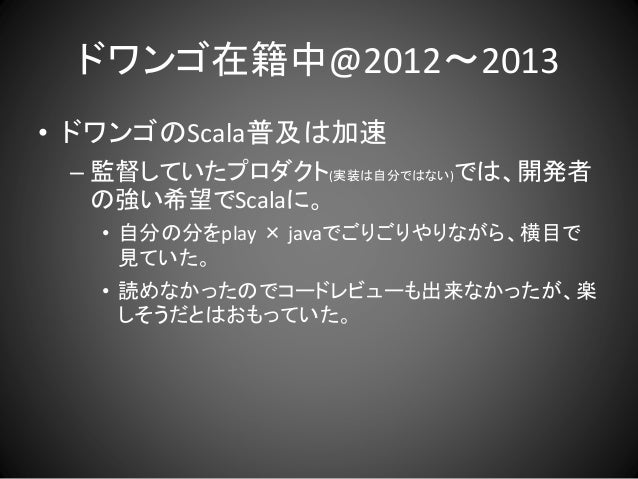 ドワンゴ在籍中@2012～2013

• ドワンゴのScala普及は加速

– 監督していたプロダクト(実装は自分ではない)では、開発者の強い希望でScalaに。

• 自分の分をplay × javaでごりごりやりながら、横目で見ていた。

• 読めなかったのでコードレビューも出来なかったが、楽しそうだとはおもっていた。